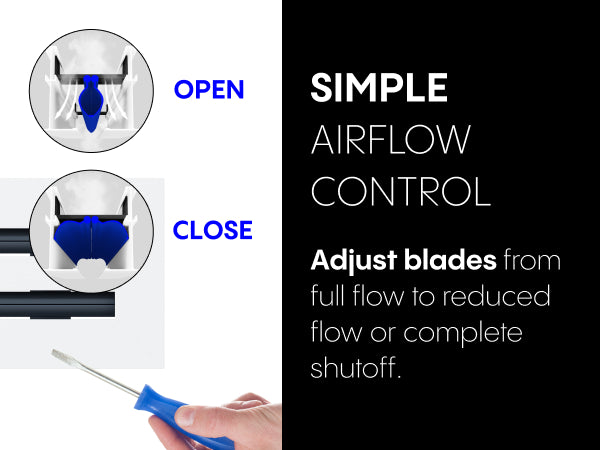 OPEN

CLOSE

SIMPLE
AIRFLOW
CONTROL

Adjust blades from full flow to reduced flow or complete shutoff.